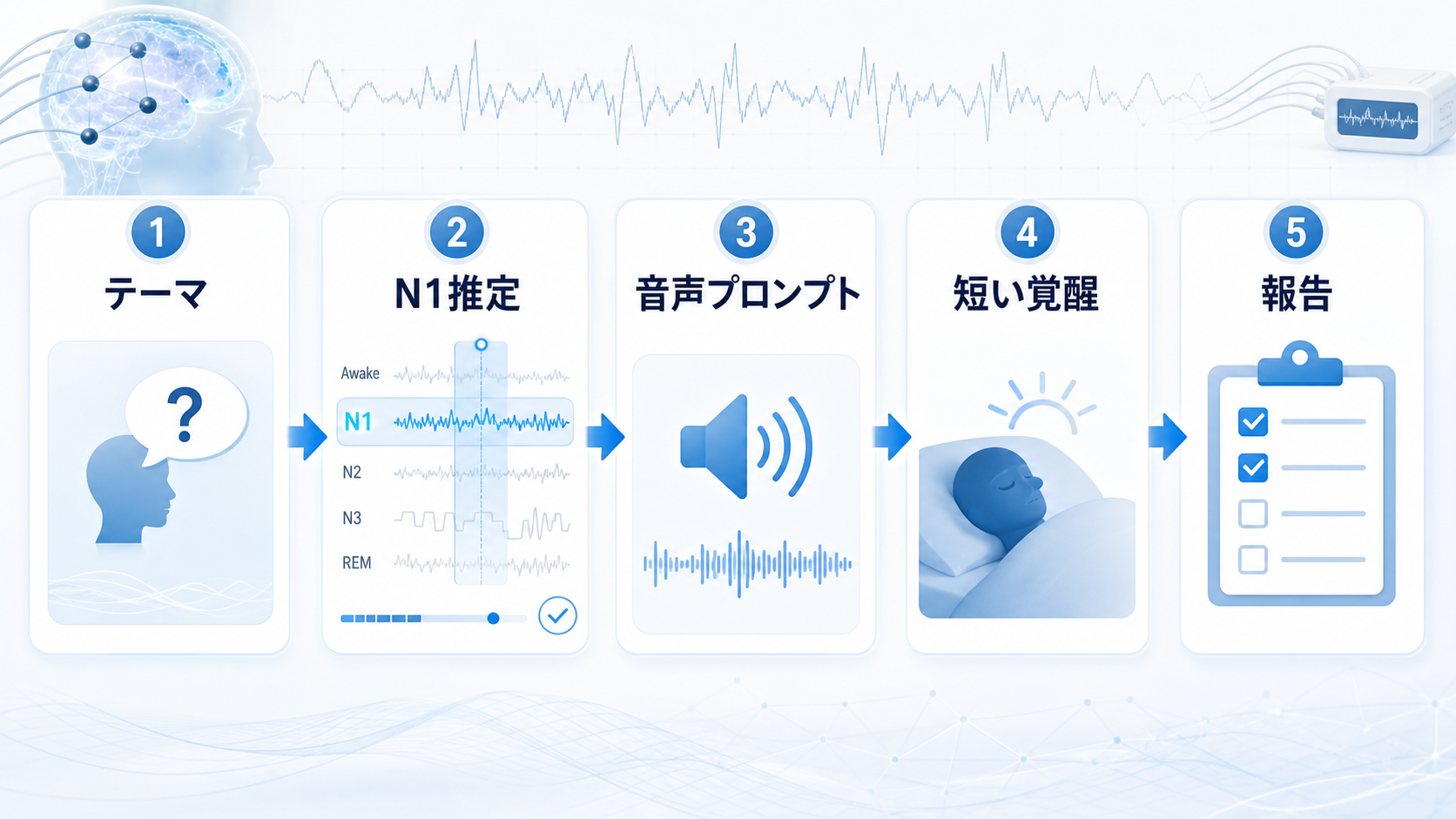 1
テーマ
?

2
N1推定
Awake
N1
N2
N3
REM

3
音声プロンプト

4
短い覚醒

5
報告